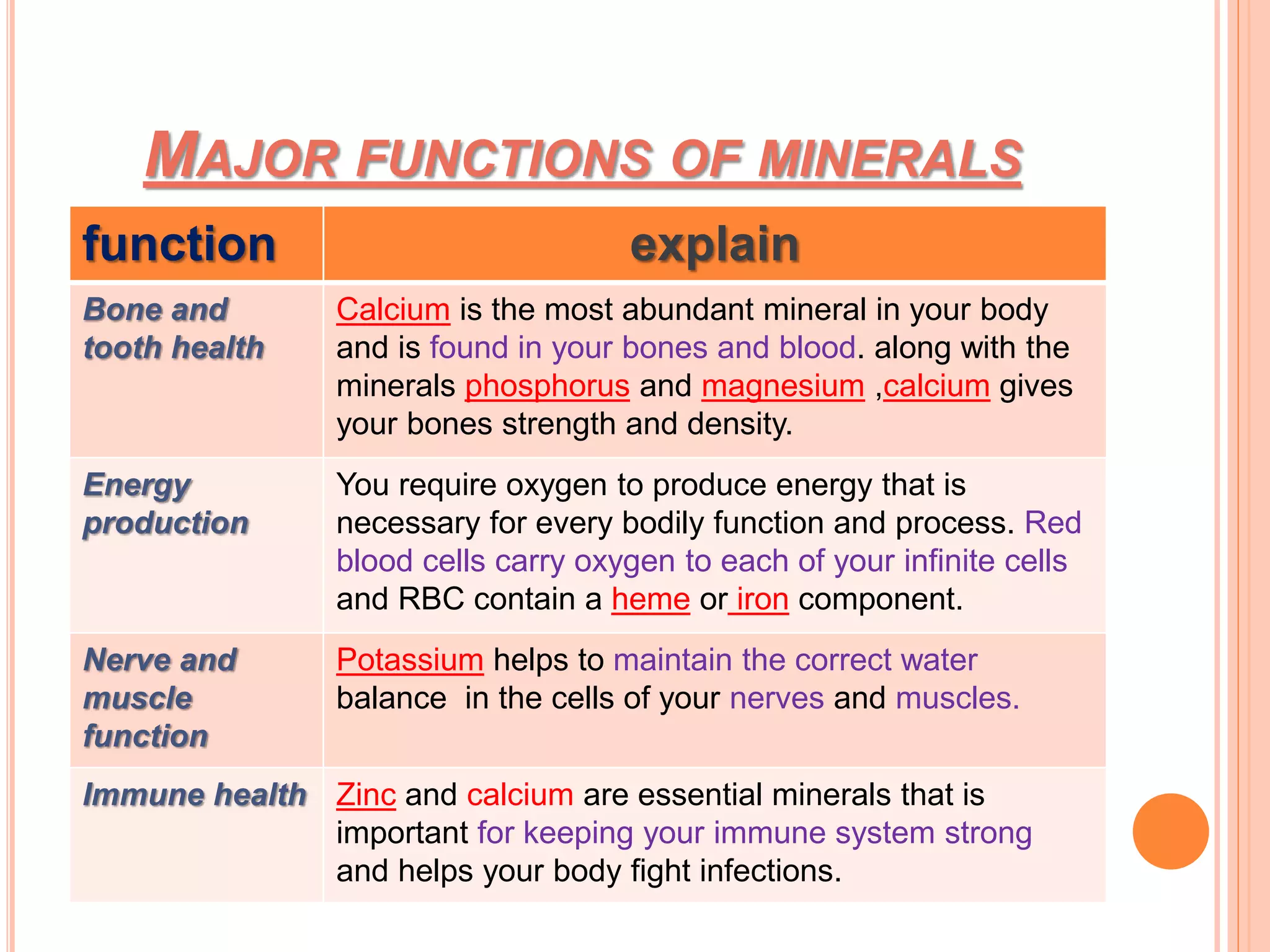 MAJOR FUNCTIONS OF MINERALS

| function | explain |
|---|---|
| Bone and tooth health | Calcium is the most abundant mineral in your body and is found in your bones and blood. along with the minerals phosphorus and magnesium ,calcium gives your bones strength and density. |
| Energy production | You require oxygen to produce energy that is necessary for every bodily function and process. Red blood cells carry oxygen to each of your infinite cells and RBC contain a heme or iron component. |
| Nerve and muscle function | Potassium helps to maintain the correct water balance in the cells of your nerves and muscles. |
| Immune health | Zinc and calcium are essential minerals that is important for keeping your immune system strong and helps your body fight infections. |